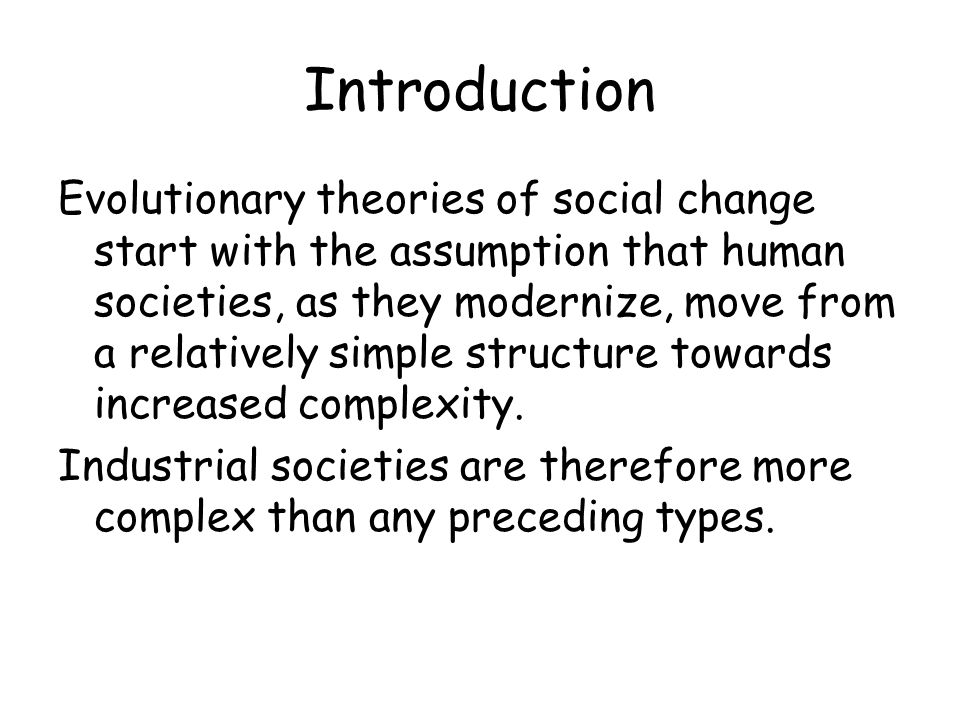 Introduction

Evolutionary theories of social change start with the assumption that human societies, as they modernize, move from a relatively simple structure towards increased complexity.

Industrial societies are therefore more complex than any preceding types.